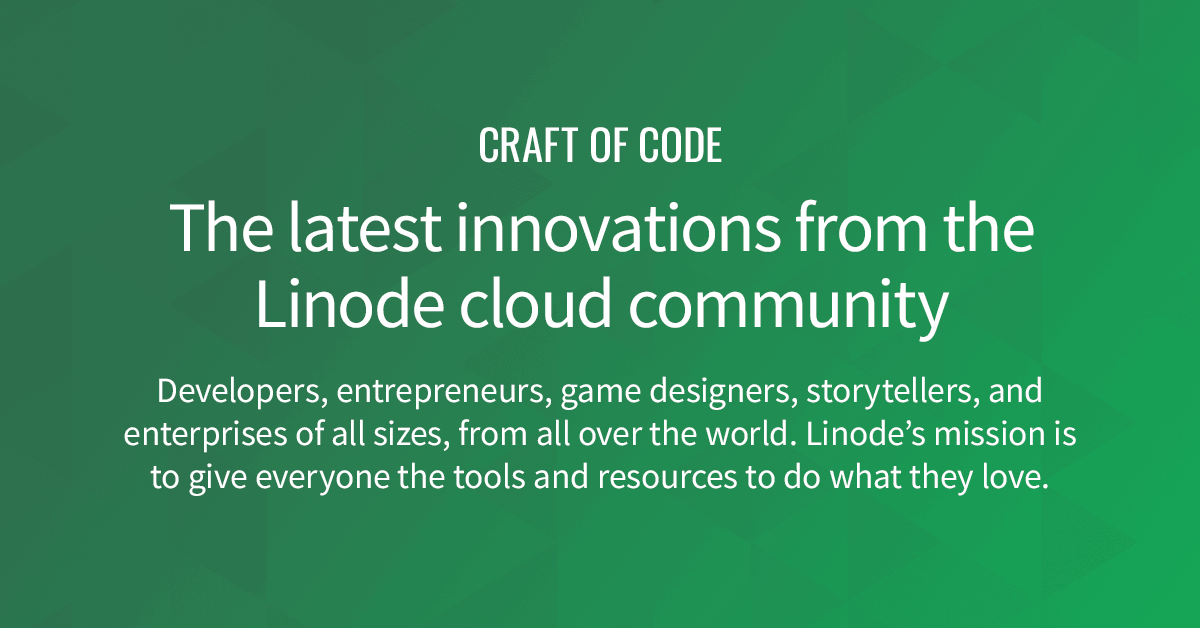 CRAFT OF CODE

The latest innovations from the Linode cloud community

Developers, entrepreneurs, game designers, storytellers, and enterprises of all sizes, from all over the world. Linode’s mission is to give everyone the tools and resources to do what they love.